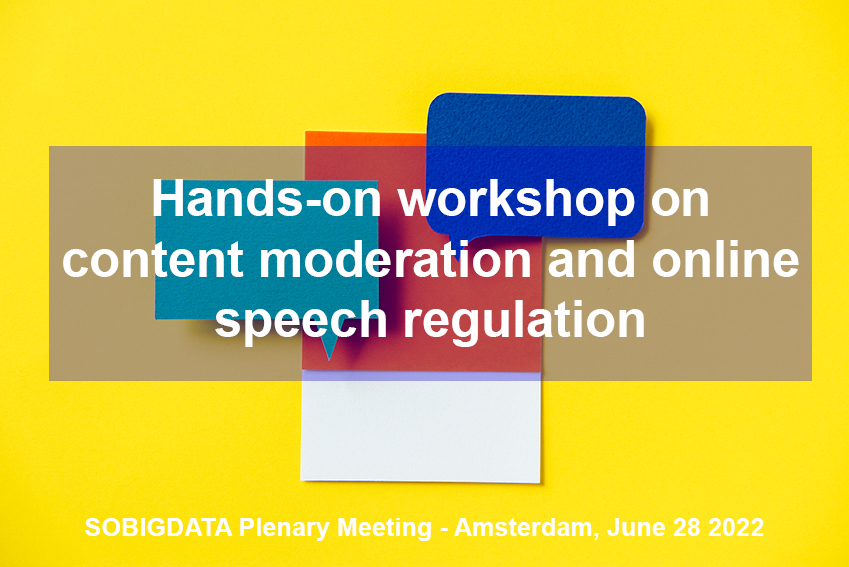 Hands-on workshop on content moderation and online speech regulation

SOBIGDATA Plenary Meeting - Amsterdam, June 28 2022